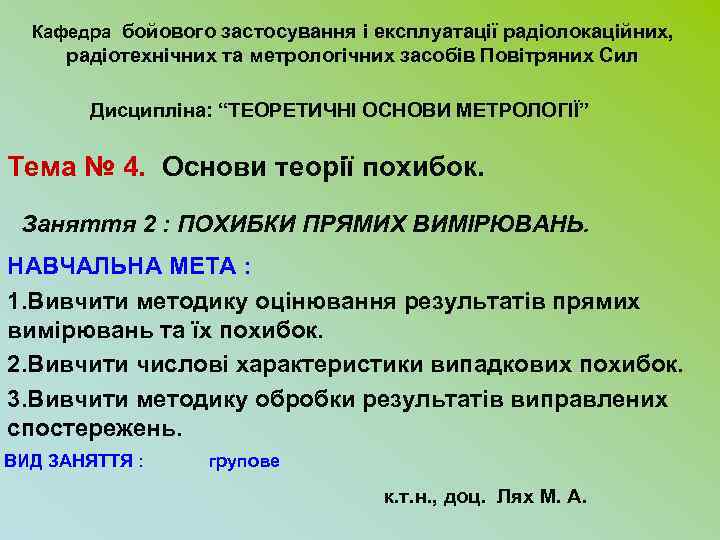 Кафедра бойового застосування і експлуатації радіолокаційних, радіотехнічних та метрологічних засобів Повітряних Сил

Дисципліна: “ТЕОРЕТИЧНІ ОСНОВИ МЕТРОЛОГІЇ”

Тема № 4. Основи теорії похибок.

Заняття 2 : ПОХИБКИ ПРЯМИХ ВИМІРЮВАНЬ.

НАВЧАЛЬНА МЕТА :

1.Вивчити методику оцінювання результатів прямих вимірювань та їх похибок.

2.Вивчити числові характеристики випадкових похибок.

3.Вивчити методику обробки результатів виправлених спостережень.

ВИД ЗАНЯТТЯ : групове

к.т.н., доц. Лях М. А.